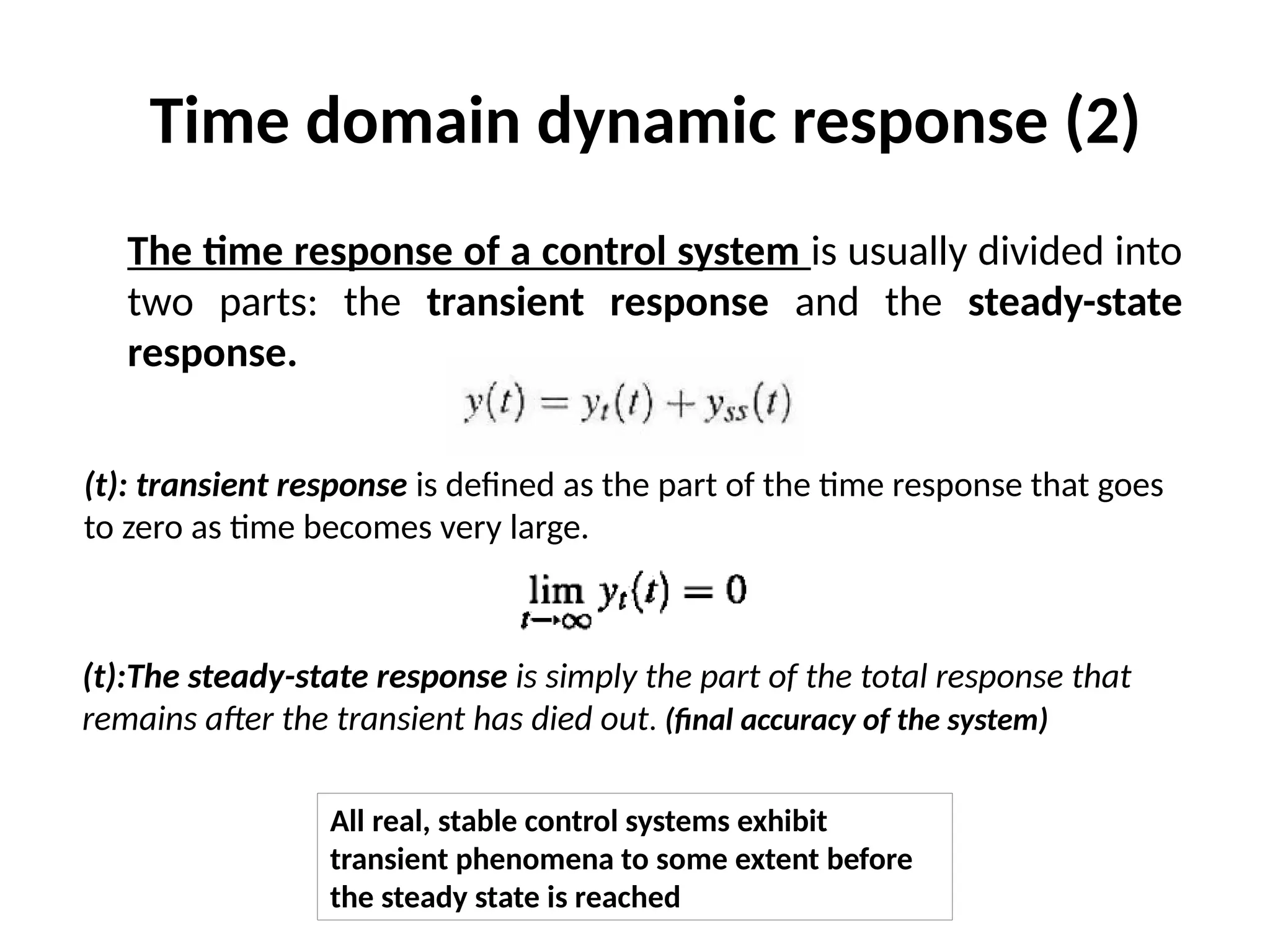 Time domain dynamic response (2)

The time response of a control system is usually divided into two parts: the transient response and the steady-state response.

$y(t) = y_t(t) + y_{ss}(t)$

(t): transient response is defined as the part of the time response that goes to zero as time becomes very large.

$\lim_{t \to \infty} y_t(t) = 0$

(t):The steady-state response is simply the part of the total response that remains after the transient has died out. (final accuracy of the system)

All real, stable control systems exhibit transient phenomena to some extent before the steady state is reached